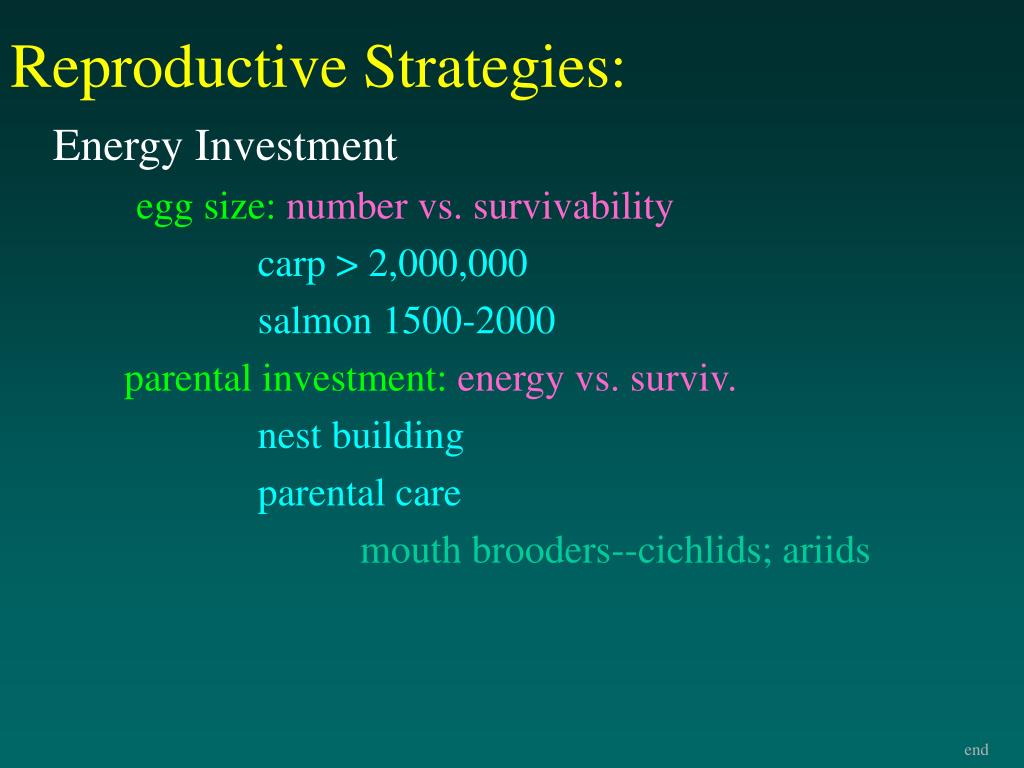 Reproductive Strategies:

Energy Investment

egg size: number vs. survivability

carp > 2,000,000

salmon 1500-2000

parental investment: energy vs. surviv.

nest building

parental care

mouth brooders--cichlids; ariids

end